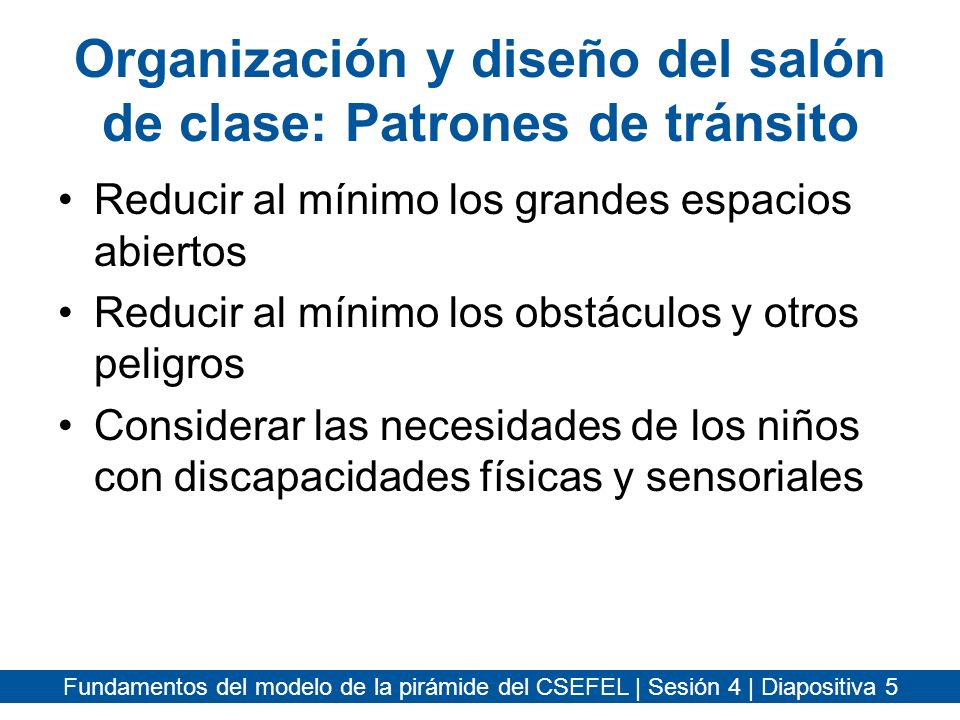 Organización y diseño del salón de clase: Patrones de tránsito

• Reducir al mínimo los grandes espacios abiertos
• Reducir al mínimo los obstáculos y otros peligros
• Considerar las necesidades de los niños con discapacidades físicas y sensoriales

Fundamentos del modelo de la pirámide del CSEFEL | Sesión 4 | Diapositiva 5